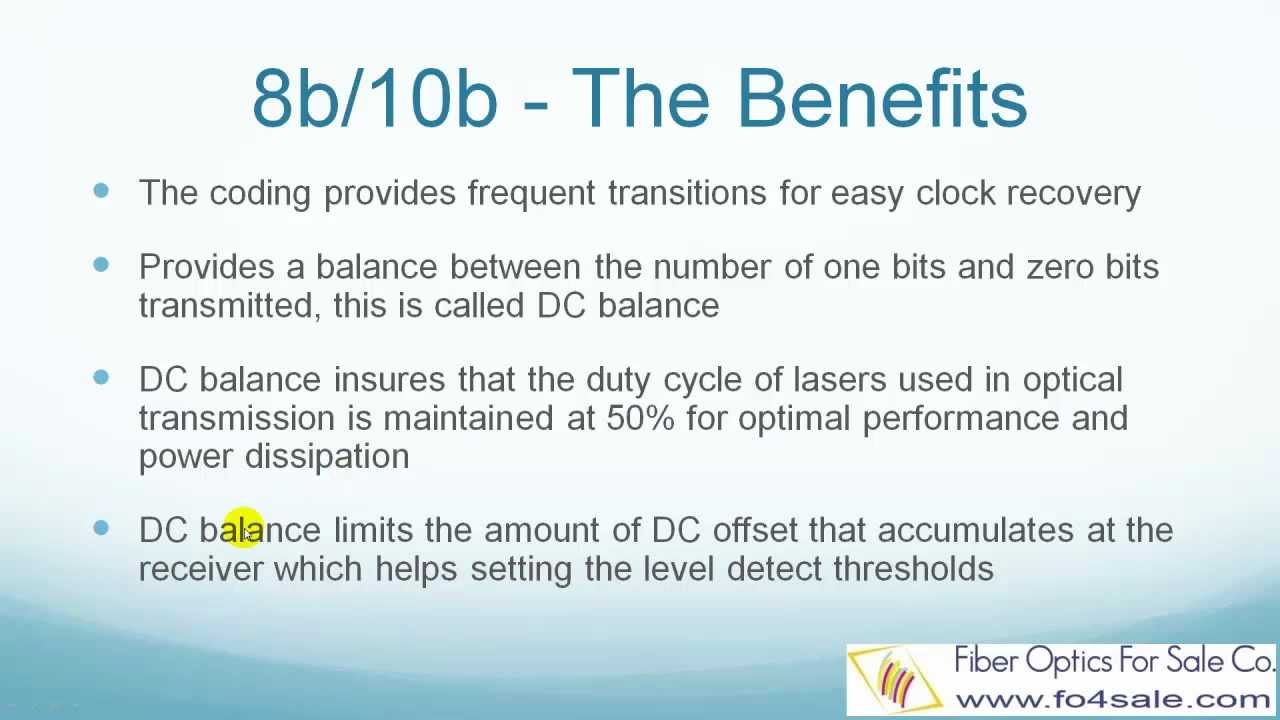 8b/10b - The Benefits

- The coding provides frequent transitions for easy clock recovery

- Provides a balance between the number of one bits and zero bits transmitted, this is called DC balance

- DC balance insures that the duty cycle of lasers used in optical transmission is maintained at 50% for optimal performance and power dissipation

- DC balance limits the amount of DC offset that accumulates at the receiver which helps setting the level detect thresholds

Fiber Optics For Sale Co.
www.fo4sale.com